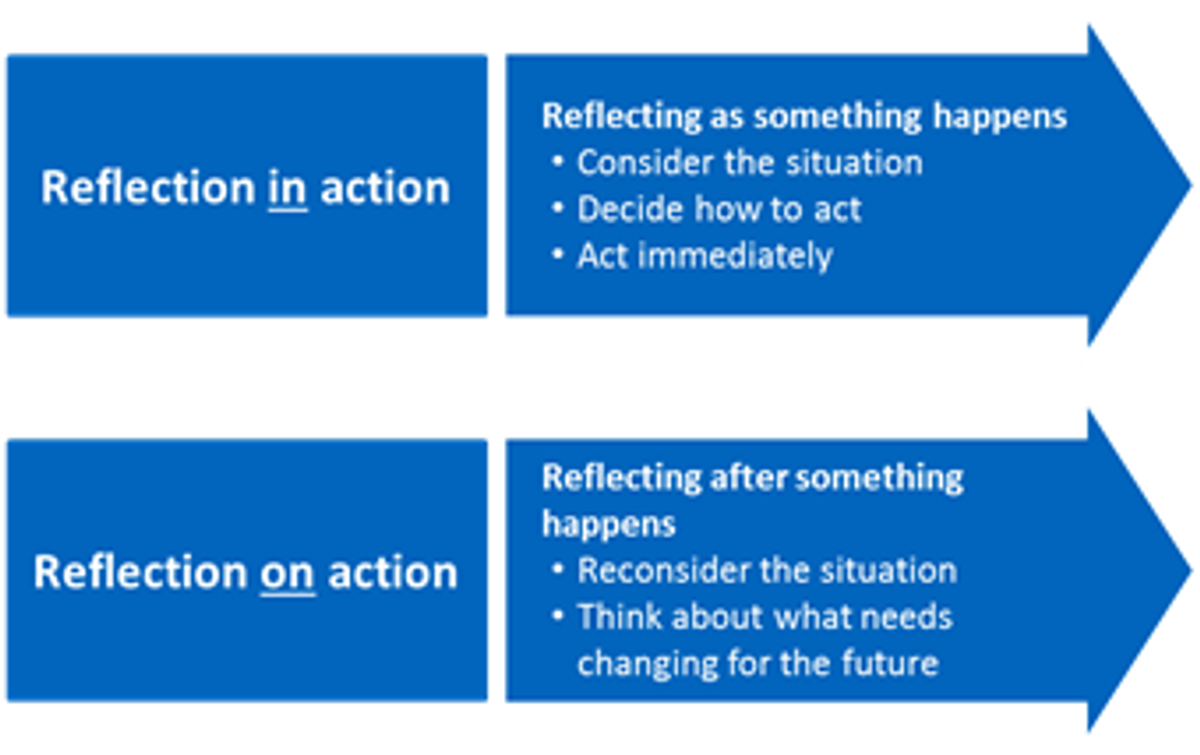 Reflection in action

Reflecting as something happens
• Consider the situation
• Decide how to act
• Act immediately

Reflection on action

Reflecting after something happens
• Reconsider the situation
• Think about what needs changing for the future